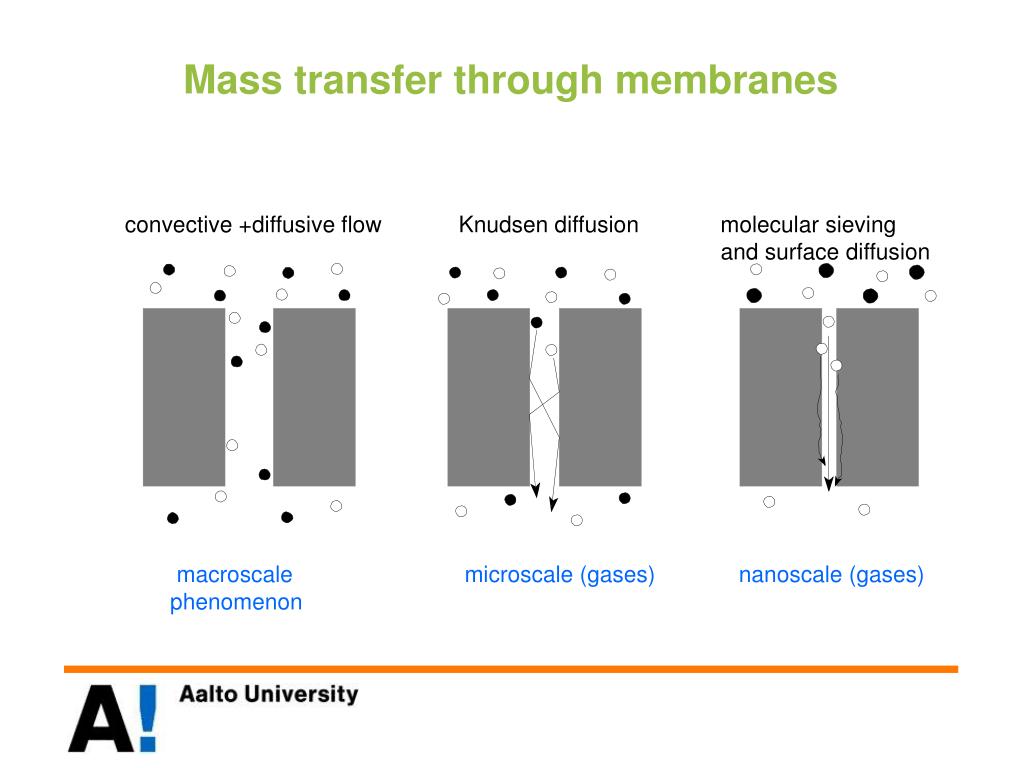 Mass transfer through membranes

convective +diffusive flow

Knudsen diffusion

molecular sieving and surface diffusion

macroscale phenomenon

microscale (gases)

nanoscale (gases)

A!

Aalto University